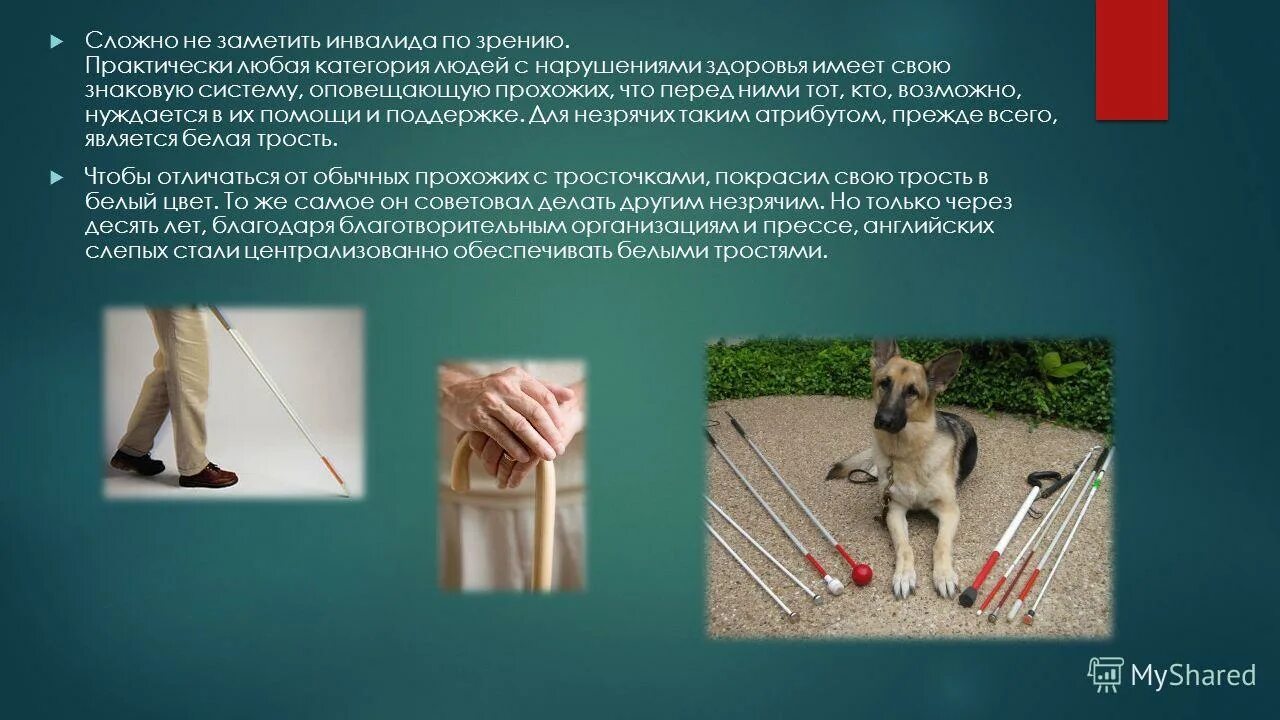 Сложно не заметить инвалида по зрению. Практически любая категория людей с нарушениями здоровья имеет свою знаковую систему, оповещающую прохожих, что перед ними тот, кто, возможно, нуждается в их помощи и поддержке. Для незрячих таким атрибутом, прежде всего, является белая трость.

Чтобы отличаться от обычных прохожих с тросточками, покрасил свою трость в белый цвет. То же самое он советовал делать другим незрячим. Но только через десять лет, благодаря благотворительным организациям и прессе, английских слепых стали централизованно обеспечивать белыми тростями.

MyShared